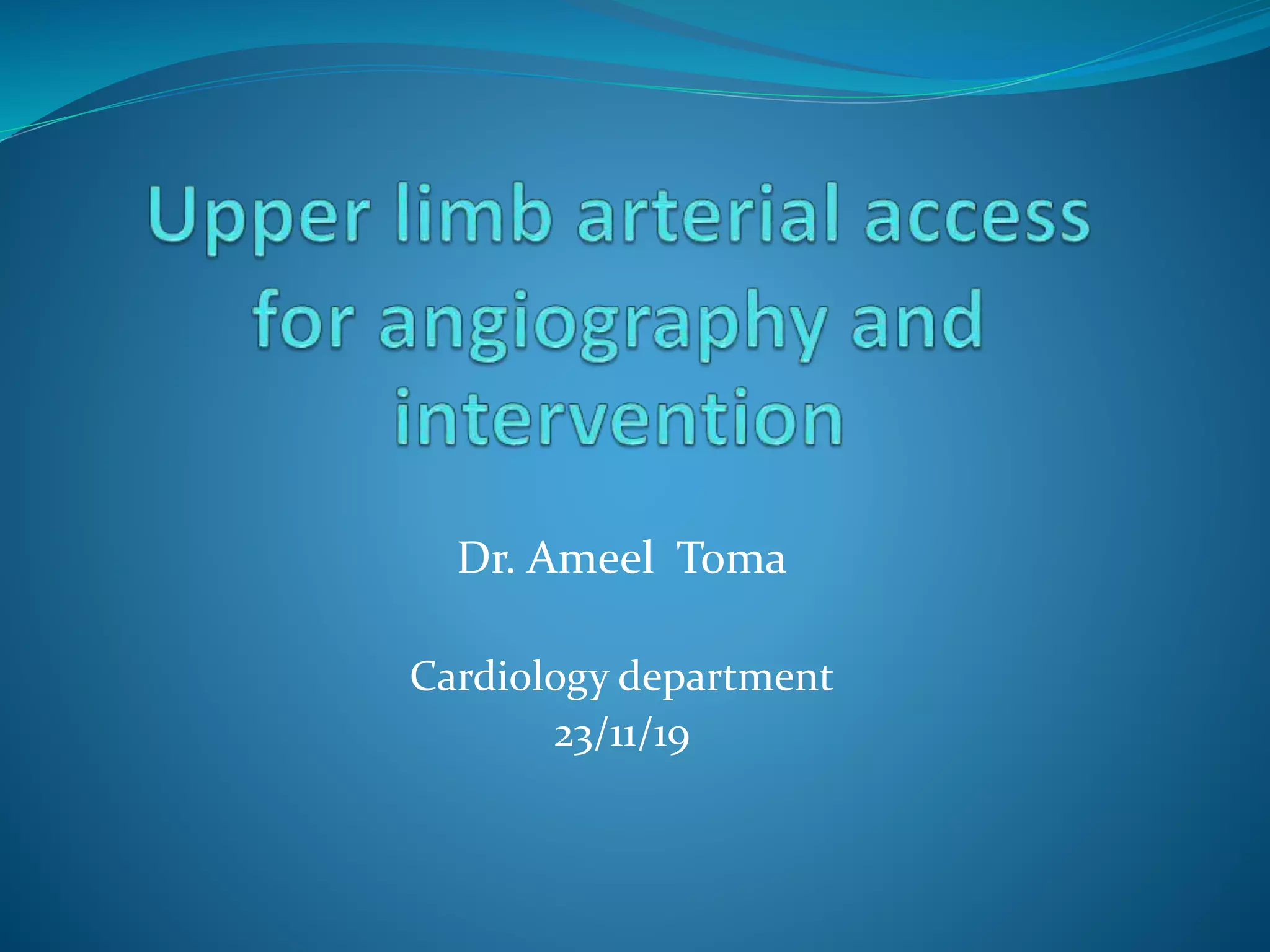 Upper limb arterial access for angiography and intervention

Dr. Ameel Toma

Cardiology department
23/11/19